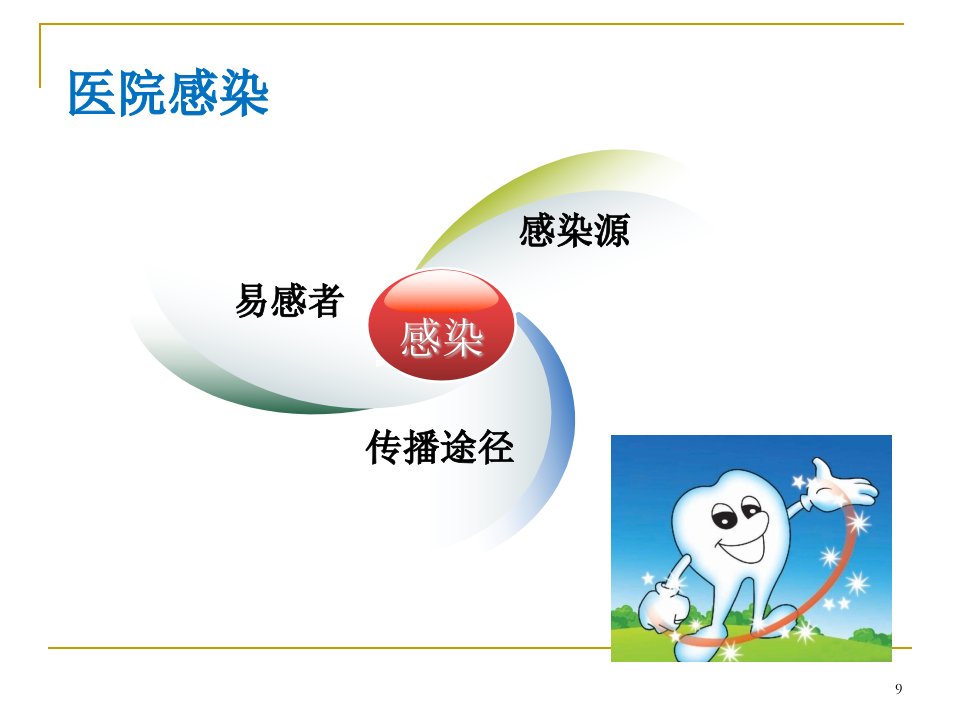 医院感染

感染源

易感者

感染

传播途径

9